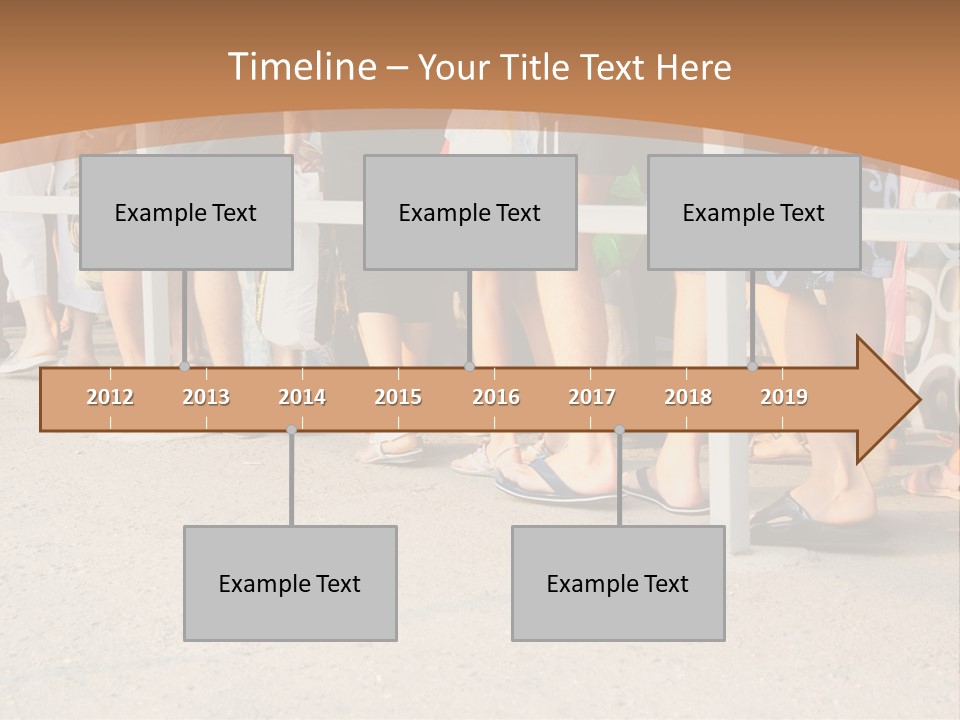 Timeline – Your Title Text Here

Example Text

Example Text

Example Text

2012 2013 2014 2015 2016 2017 2018 2019

Example Text

Example Text